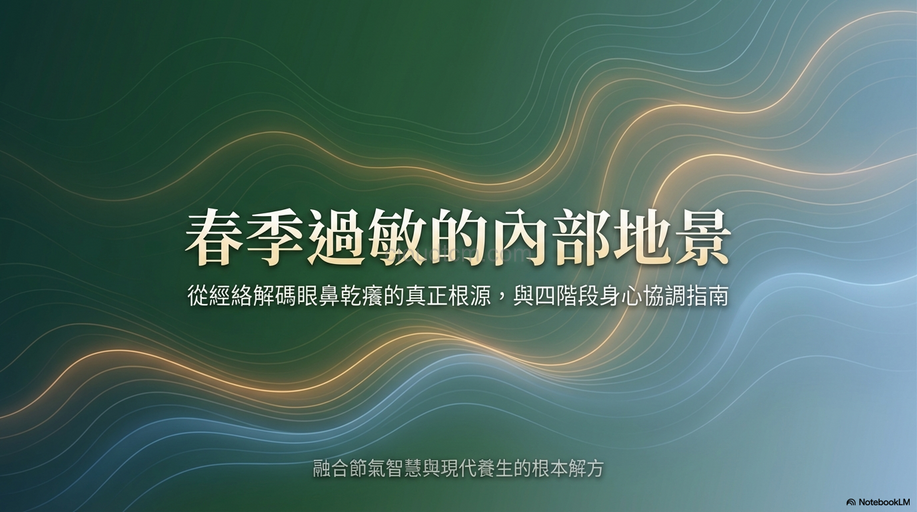 春季過敏的內部地景

從經絡解碼眼鼻乾癢的真正根源，與四階段身心協調指南

融合節氣智慧與現代養生的根本解方

NotebookLM